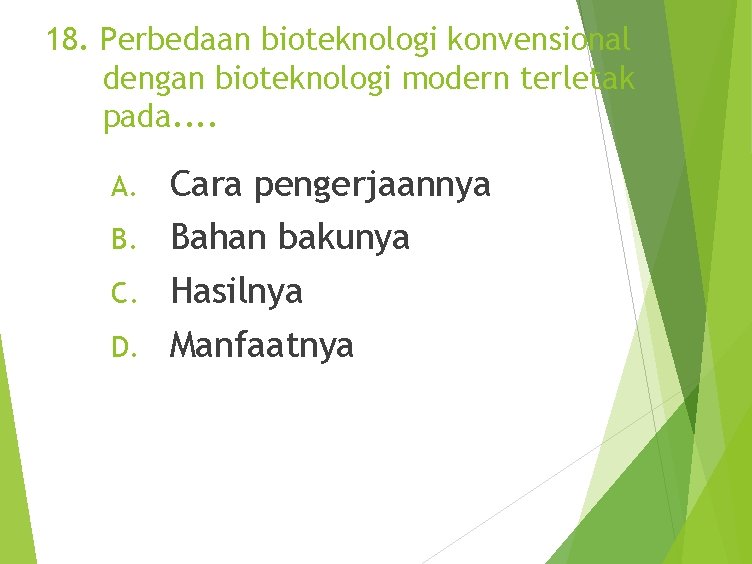 18. Perbedaan bioteknologi konvensional dengan bioteknologi modern terletak pada....

A. Cara pengerjaannya
B. Bahan bakunya
C. Hasilnya
D. Manfaatnya